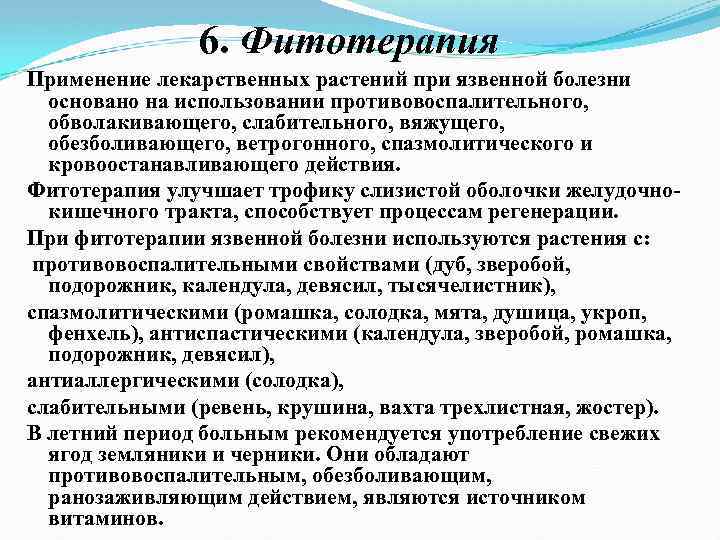 6. Фитотерапия

Применение лекарственных растений при язвенной болезни основано на использовании противовоспалительного, обволакивающего, слабительного, вяжущего, обезболивающего, ветрогонного, спазмолитического и кровоостанавливающего действия.

Фитотерапия улучшает трофику слизистой оболочки желудочно-кишечного тракта, способствует процессам регенерации.

При фитотерапии язвенной болезни используются растения с:

противовоспалительными свойствами (дуб, зверобой, подорожник, календула, девясил, тысячелистник),

спазмолитическими (ромашка, солодка, мята, душица, укроп, фенхель), антиспастическими (календула, зверобой, ромашка, подорожник, девясил),

антиаллергическими (солодка),

слабительными (ревень, крушина, вахта трехлистная, жостер).

В летний период больным рекомендуется употребление свежих ягод земляники и черники. Они обладают противовоспалительным, обезболивающим, ранозаживляющим действием, являются источником витаминов.